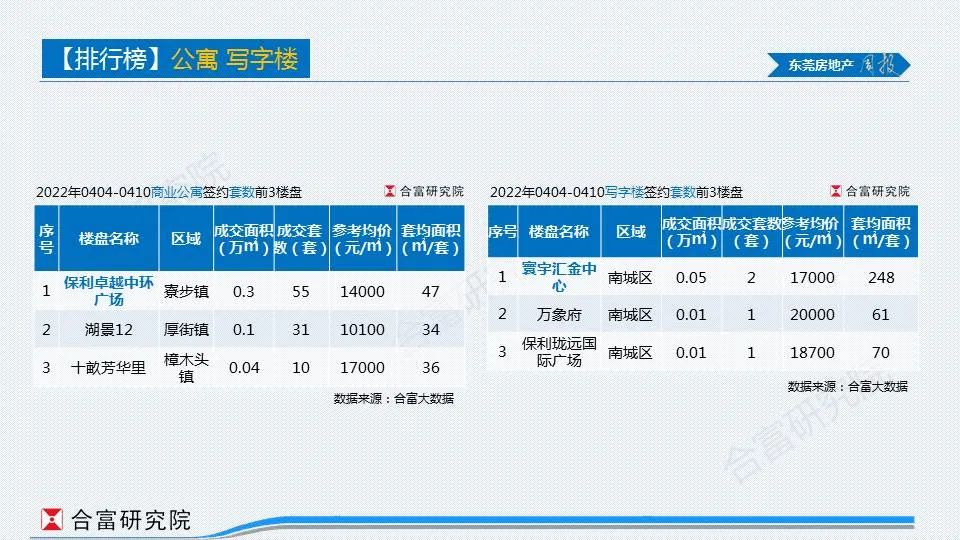 【排行榜】公寓 写字楼

东莞房地产 周报

2022年0404-0410商业公寓签约套数前3楼盘

合富研究院

| 序号 | 楼盘名称 | 区域 | 成交面积（万㎡） | 成交套数（套） | 参考均价（元/㎡） | 套均面积（㎡/套） |
|---|---|---|---|---|---|---|
| 1 | 保利卓越中环广场 | 寮步镇 | 0.3 | 55 | 14000 | 47 |
| 2 | 湖景12 | 厚街镇 | 0.1 | 31 | 10100 | 34 |
| 3 | 十畝芳华里 | 樟木头镇 | 0.04 | 10 | 17000 | 36 |

数据来源：合富大数据

2022年0404-0410写字楼签约套数前3楼盘

合富研究院

| 序号 | 楼盘名称 | 区域 | 成交面积（万㎡） | 成交套数（套） | 参考均价（元/㎡） | 套均面积（㎡/套） |
|---|---|---|---|---|---|---|
| 1 | 寰宇汇金中心 | 南城区 | 0.05 | 2 | 17000 | 248 |
| 2 | 万象府 | 南城区 | 0.01 | 1 | 20000 | 61 |
| 3 | 保利珑远国际广场 | 南城区 | 0.01 | 1 | 18700 | 70 |

数据来源：合富大数据

合富研究院

合富研究院